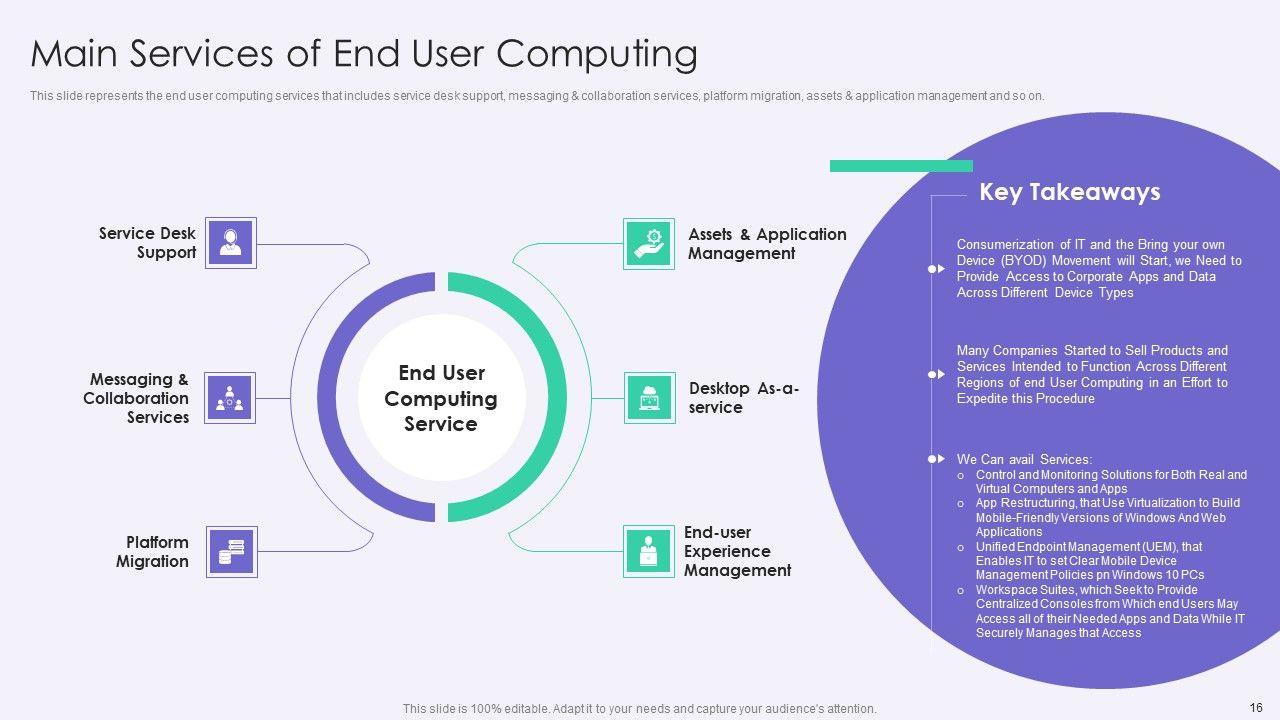 Main Services of End User Computing

This slide represents the end user computing services that includes service desk support, messaging & collaboration services, platform migration, assets & application management and so on.

Service Desk Support

Messaging & Collaboration Services

Platform Migration

End User Computing Service

Assets & Application Management

Desktop As-a-service

End-user Experience Management

Key Takeaways

Consumerization of IT and the Bring your own Device (BYOD) Movement will Start, we Need to Provide Access to Corporate Apps and Data Across Different Device Types

Many Companies Started to Sell Products and Services Intended to Function Across Different Regions of end User Computing in an Effort to Expedite this Procedure

We Can avail Services:
o Control and Monitoring Solutions for Both Real and Virtual Computers and Apps
o App Restructuring, that Use Virtualization to Build Mobile-Friendly Versions of Windows And Web Applications
o Unified Endpoint Management (UEM), that Enables IT to set Clear Mobile Device Management Policies pn Windows 10 PCs
o Workspace Suites, which Seek to Provide Centralized Consoles from Which end Users May Access all of their Needed Apps and Data While IT Securely Manages that Access

This slide is 100% editable. Adapt it to your needs and capture your audience's attention.

16